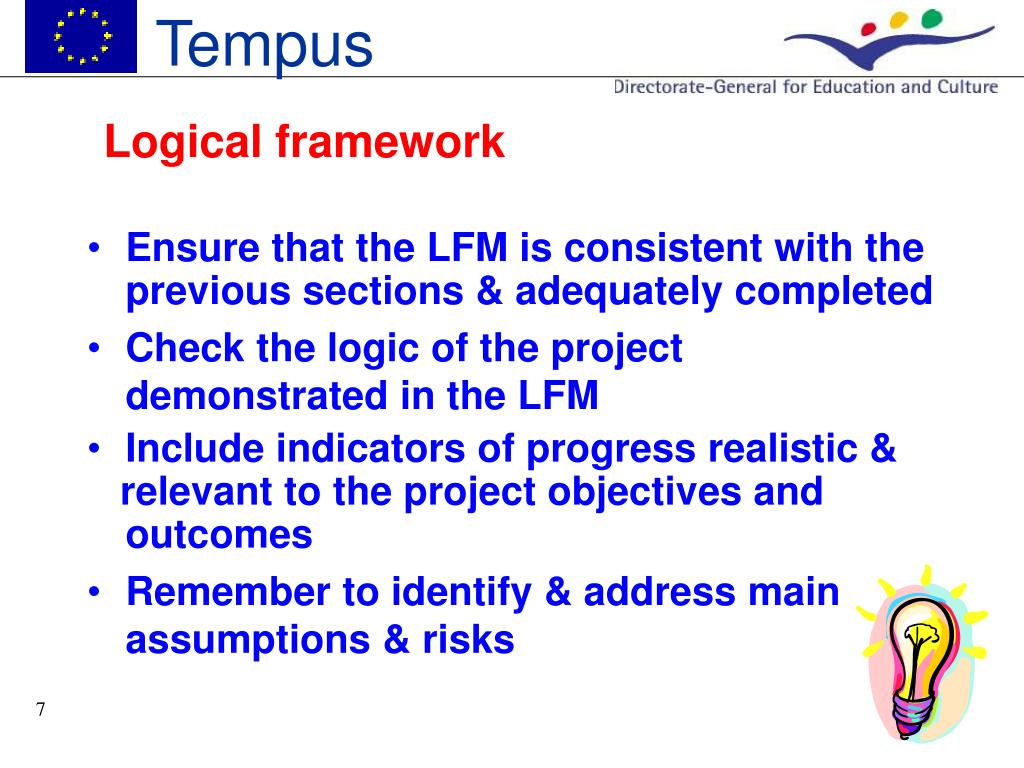 Tempus

Directorate-General for Education and Culture

Logical framework

• Ensure that the LFM is consistent with the previous sections & adequately completed
• Check the logic of the project demonstrated in the LFM
• Include indicators of progress realistic & relevant to the project objectives and outcomes
• Remember to identify & address main assumptions & risks

7